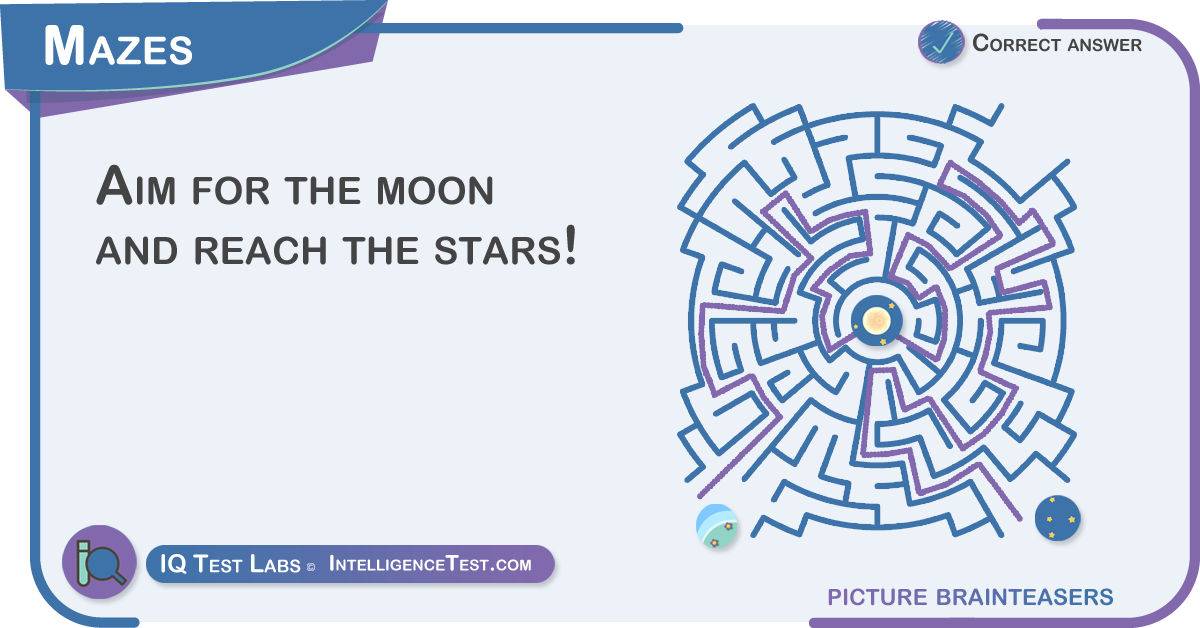 Mazes

Correct answer

Aim for the moon and reach the stars!

IQ Test Labs © IntelligenceTest.com

PICTURE BRAINTEASERS